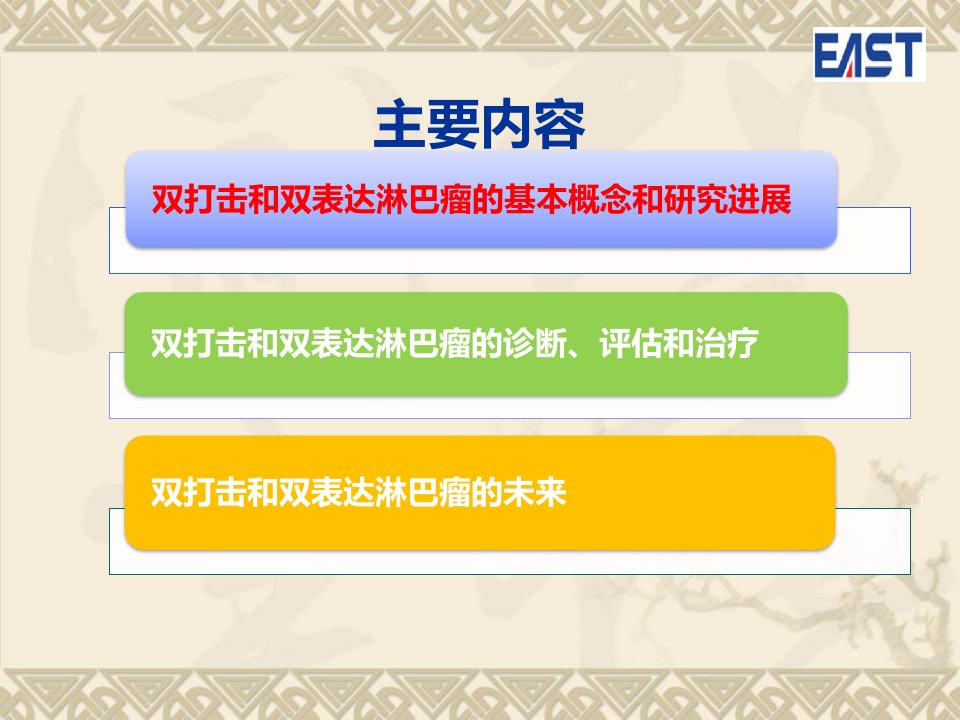 EAST

主要内容

双打击和双表达淋巴瘤的基本概念和研究进展

双打击和双表达淋巴瘤的诊断、评估和治疗

双打击和双表达淋巴瘤的未来